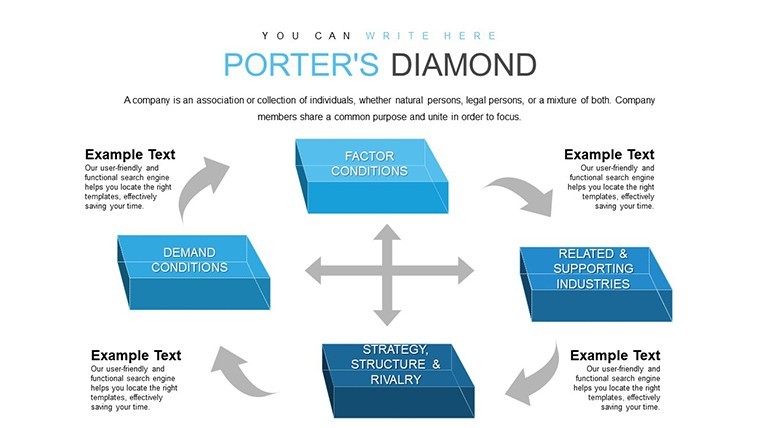 YOU CAN WRITE HERE

PORTER'S DIAMOND

A company is an association or collection of individuals, whether natural persons, legal persons, or a mixture of both. Company members share a common purpose and unite in order to focus.

Example Text
Our user-friendly and functional search engine helps you locate the right templates, effectively saving your time.

FACTOR CONDITIONS

Example Text
Our user-friendly and functional search engine helps you locate the right templates, effectively saving your time.

DEMAND CONDITIONS

RELATED & SUPPORTING INDUSTRIES

Example Text
Our user-friendly and functional search engine helps you locate the right templates, effectively saving your time.

STRATEGY, STRUCTURE & RIVALRY

Example Text
Our user-friendly and functional search engine helps you locate the right templates, effectively saving your time.